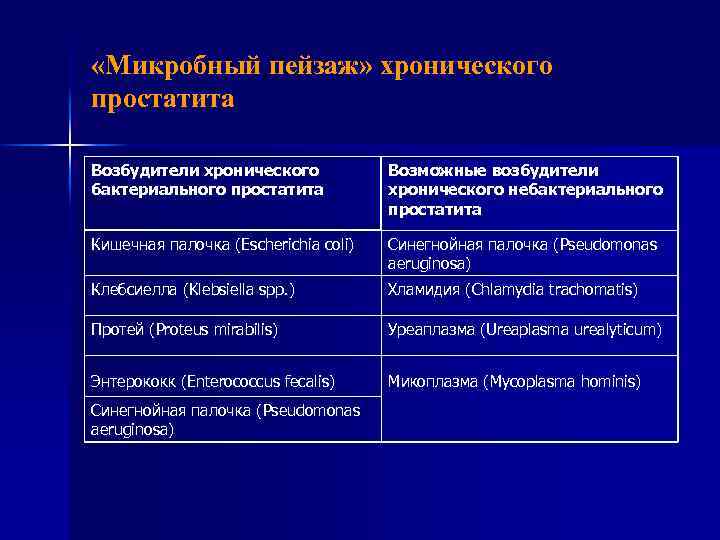 «Микробный пейзаж» хронического простатита

| Возбудители хронического бактериального простатита | Возможные возбудители хронического небактериального простатита |
|---|---|
| Кишечная палочка (Escherichia coli) | Синегнойная палочка (Pseudomonas aeruginosa) |
| Клебсиелла (Klebsiella spp.) | Хламидия (Chlamydia trachomatis) |
| Протей (Proteus mirabilis) | Уреаплазма (Ureaplasma urealyticum) |
| Энтерококк (Enterococcus fecalis) | Микоплазма (Mycoplasma hominis) |
| Синегнойная палочка (Pseudomonas aeruginosa) | |